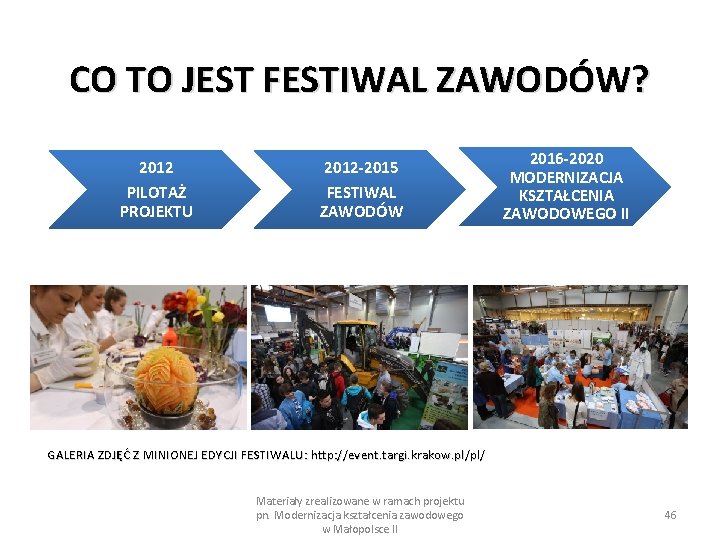 CO TO JEST FESTIWAL ZAWODÓW?

2012
PILOTAŻ PROJEKTU

2012-2015
FESTIWAL ZAWODÓW

2016-2020
MODERNIZACJA KSZTAŁCENIA ZAWODOWEGO II

GALERIA ZDJĘĆ Z MINIONEJ EDYCJI FESTIWALU: http://event.targi.krakow.pl/pl/

Materiały zrealizowane w ramach projektu pn. Modernizacja kształcenia zawodowego w Małopolsce II

46